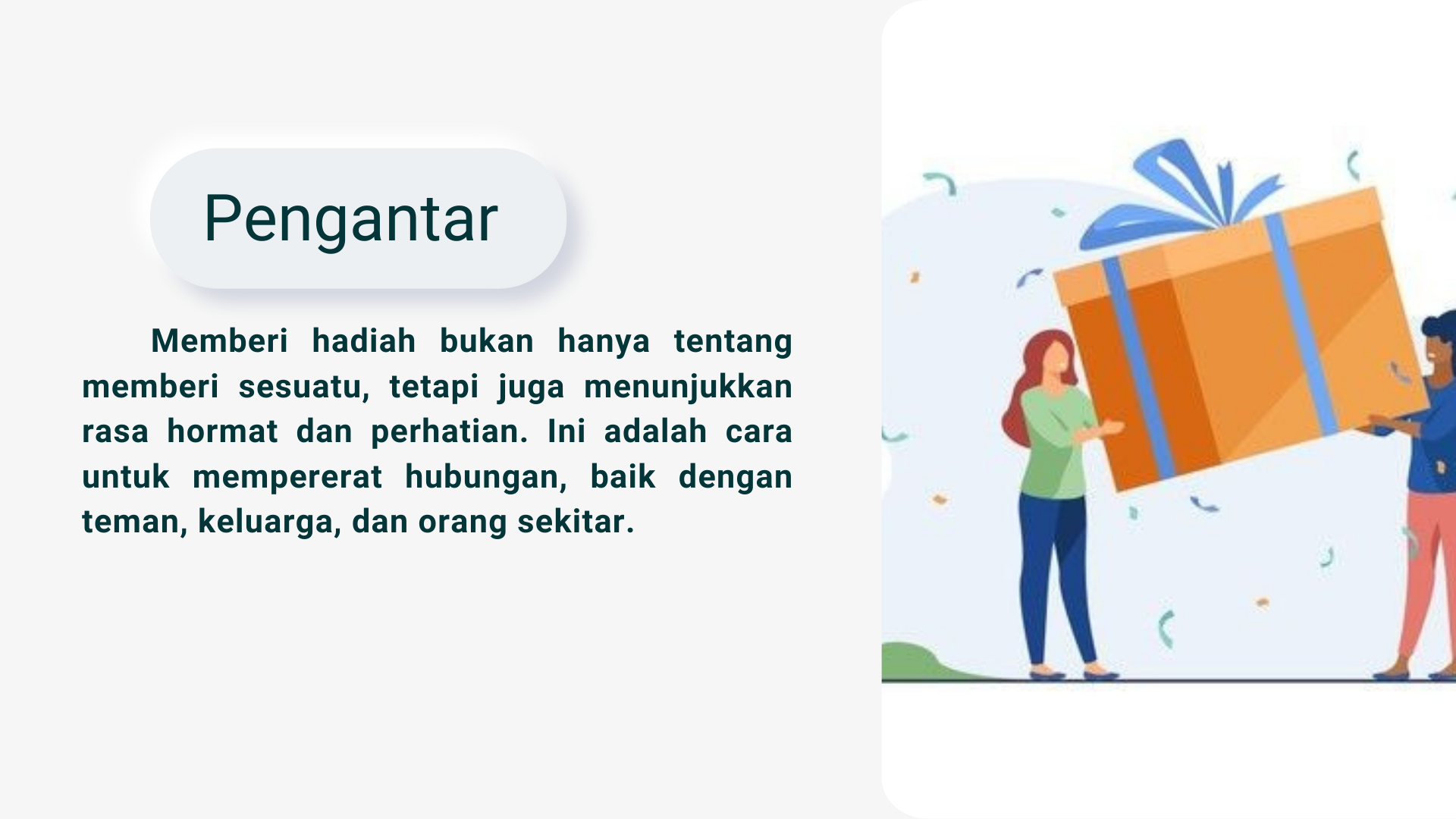 Pengantar

Memberi hadiah bukan hanya tentang memberi sesuatu, tetapi juga menunjukkan rasa hormat dan perhatian. Ini adalah cara untuk mempererat hubungan, baik dengan teman, keluarga, dan orang sekitar.